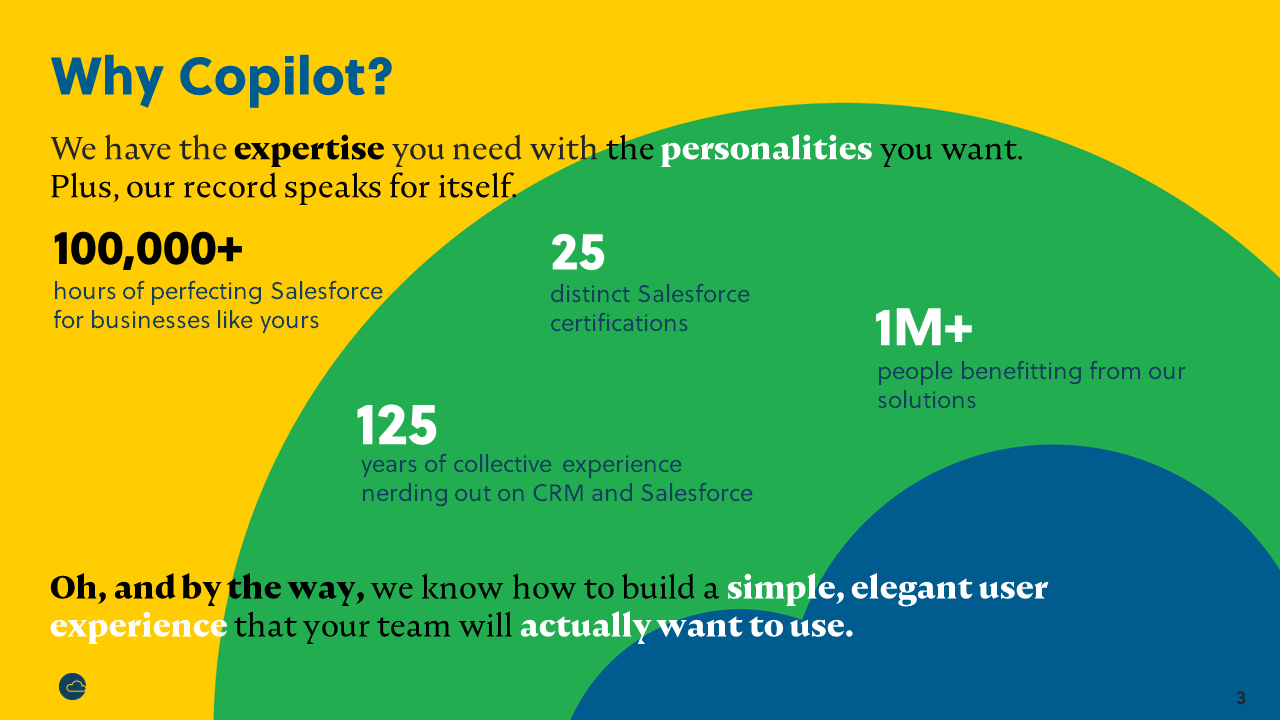 Why Copilot?

We have the expertise you need with the personalities you want. Plus, our record speaks for itself.

100,000+
hours of perfecting Salesforce for businesses like yours

25
distinct Salesforce certifications

1M+
people benefitting from our solutions

125
years of collective experience nerding out on CRM and Salesforce

Oh, and by the way, we know how to build a simple, elegant user experience that your team will actually want to use.

3